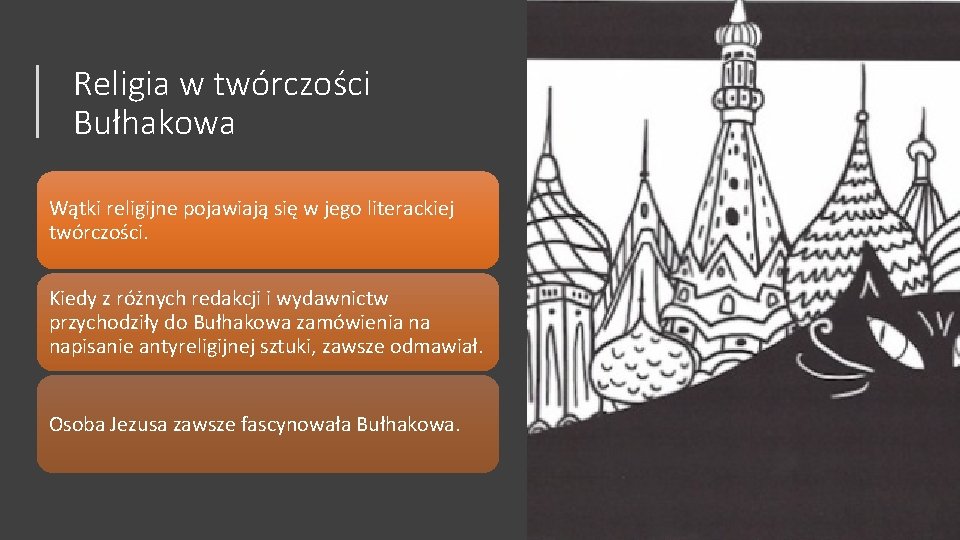 Religia w twórczości Bułhakowa

Wątki religijne pojawiają się w jego literackiej twórczości.

Kiedy z różnych redakcji i wydawnictw przychodziły do Bułhakowa zamówienia na napisanie antyreligijnej sztuki, zawsze odmawiał.

Osoba Jezusa zawsze fascynowała Bułhakowa.